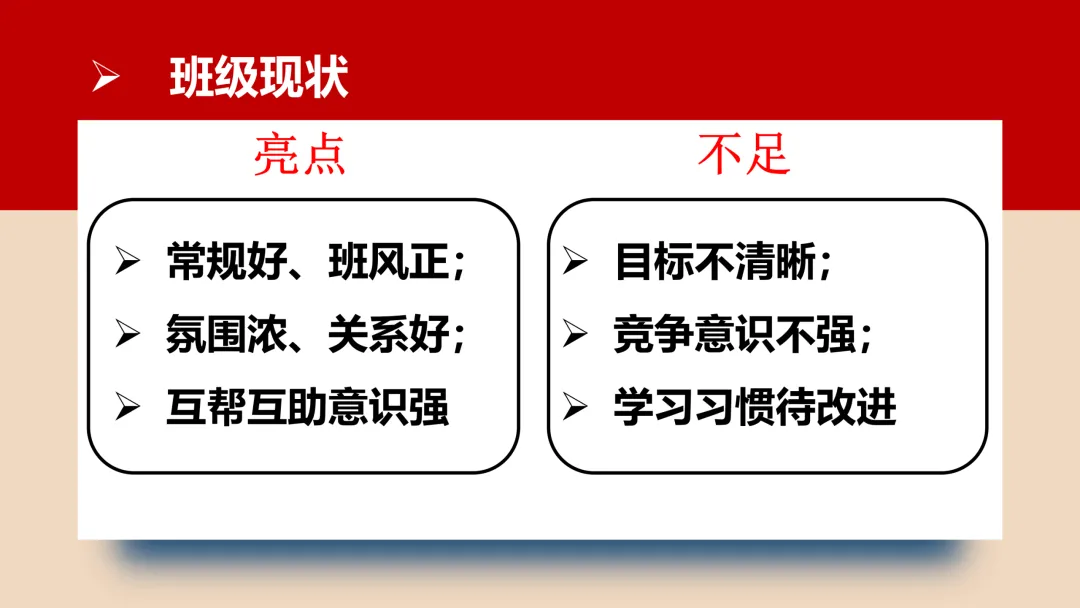 ➢ 班级现状

亮点

➢ 常规好、班风正；
➢ 氛围浓、关系好；
➢ 互帮互助意识强

不足

➢ 目标不清晰；
➢ 竞争意识不强；
➢ 学习习惯待改进